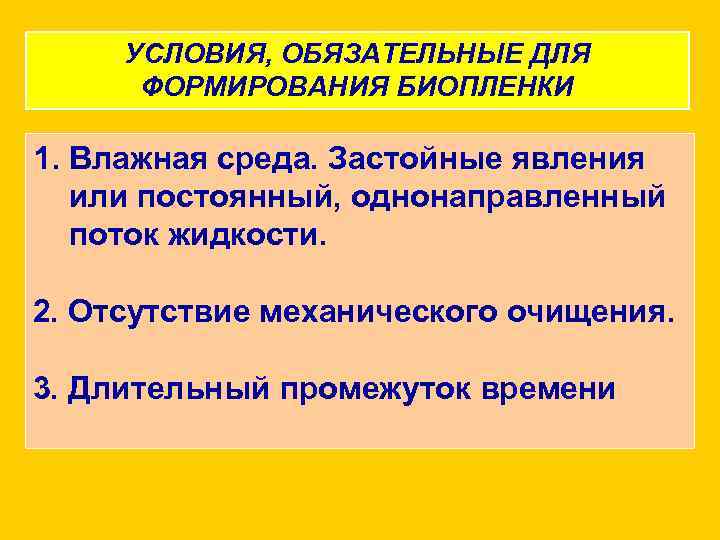 УСЛОВИЯ, ОБЯЗАТЕЛЬНЫЕ ДЛЯ ФОРМИРОВАНИЯ БИОПЛЕНКИ

1. Влажная среда. Застойные явления или постоянный, однонаправленный поток жидкости.

2. Отсутствие механического очищения.

3. Длительный промежуток времени